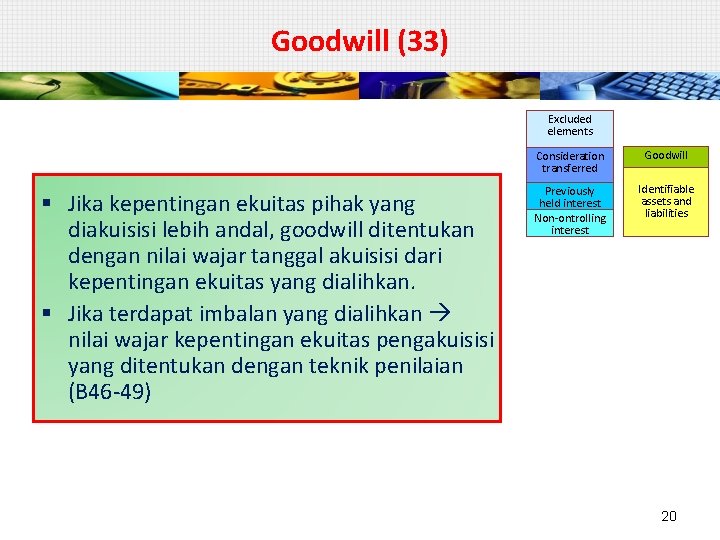 Goodwill (33)

Excluded elements

Consideration transferred

Previously held interest

Non-ontrolling interest

Goodwill

Identifiable assets and liabilities

▪ Jika kepentingan ekuitas pihak yang diakuisisi lebih andal, goodwill ditentukan dengan nilai wajar tanggal akuisisi dari kepentingan ekuitas yang dialihkan.

▪ Jika terdapat imbalan yang dialihkan → nilai wajar kepentingan ekuitas pengakuisisi yang ditentukan dengan teknik penilaian (B46-49)

20